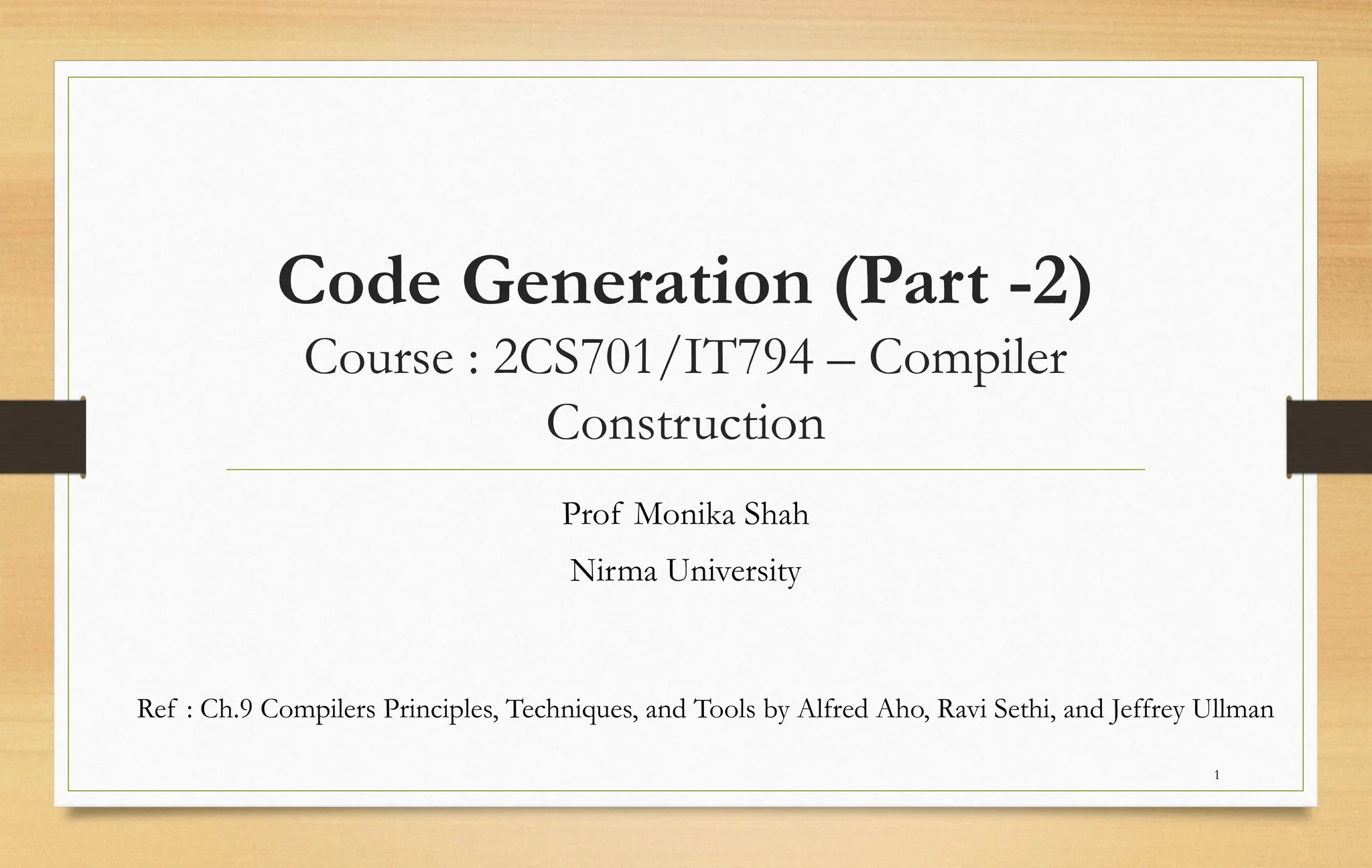 Code Generation (Part -2)

Course : 2CS701/IT794 – Compiler Construction

Prof Monika Shah

Nirma University

Ref : Ch.9 Compilers Principles, Techniques, and Tools by Alfred Aho, Ravi Sethi, and Jeffrey Ullman

1